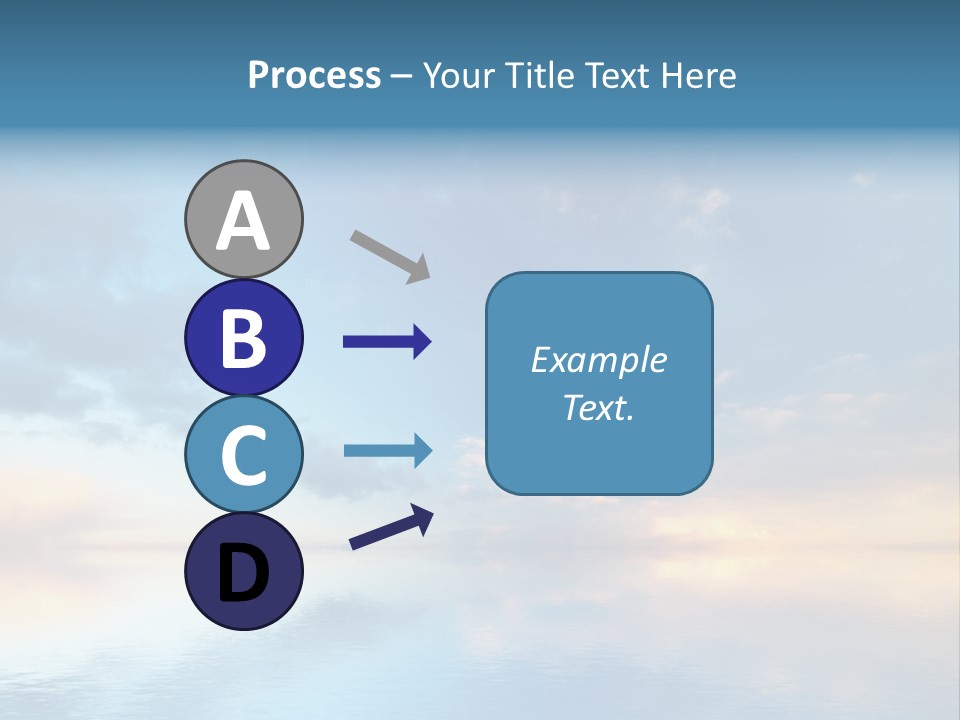 Process – Your Title Text Here

A

B

C

D

Example Text.